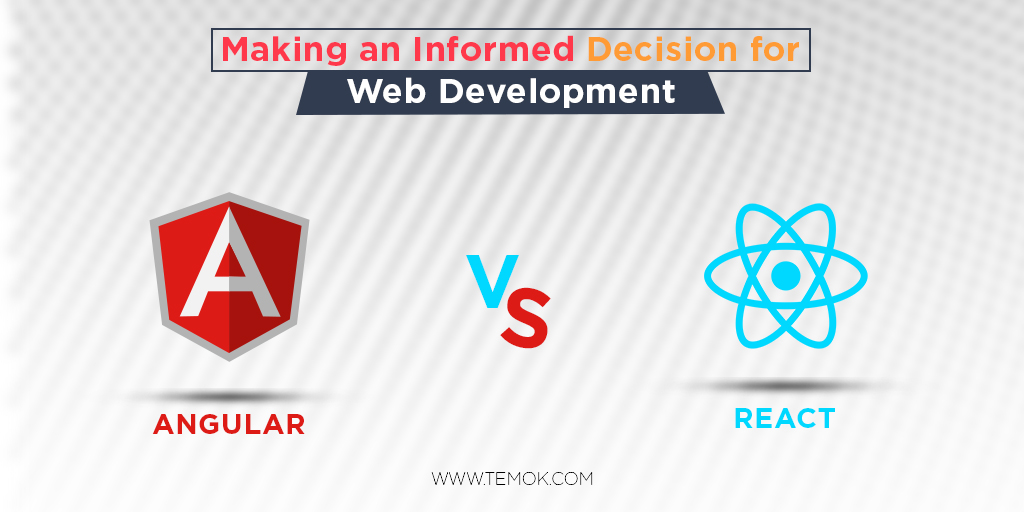 Making an Informed Decision for
Web Development

A

VS

ANGULAR

REACT

WWW.TEMOK.COM